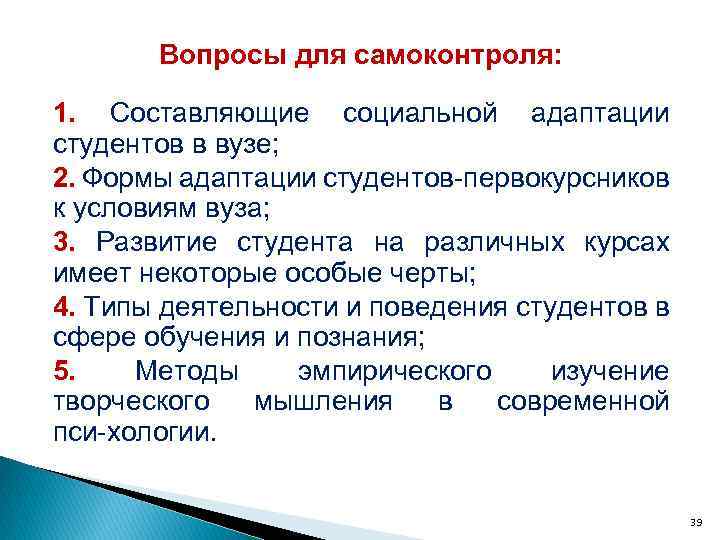 Вопросы для самоконтроля:

1. Составляющие социальной адаптации студентов в вузе;

2. Формы адаптации студентов-первокурсников к условиям вуза;

3. Развитие студента на различных курсах имеет некоторые особые черты;

4. Типы деятельности и поведения студентов в сфере обучения и познания;

5. Методы эмпирического изучение творческого мышления в современной пси-хологии.

39